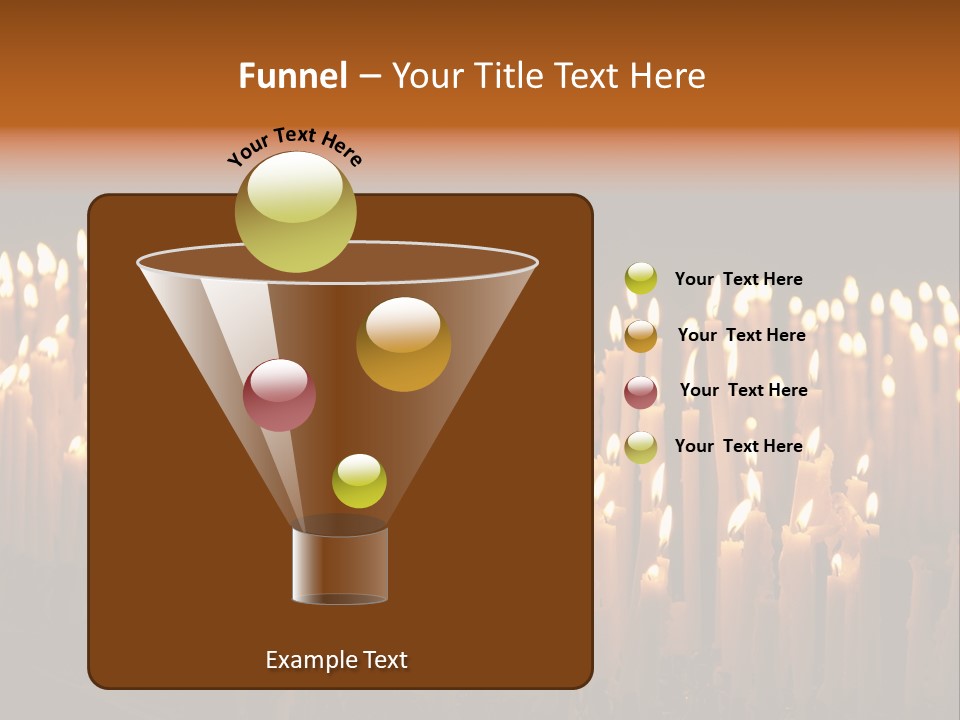 Funnel – Your Title Text Here

Your Text Here

Your Text Here

Your Text Here

Your Text Here

Your Text Here

Example Text